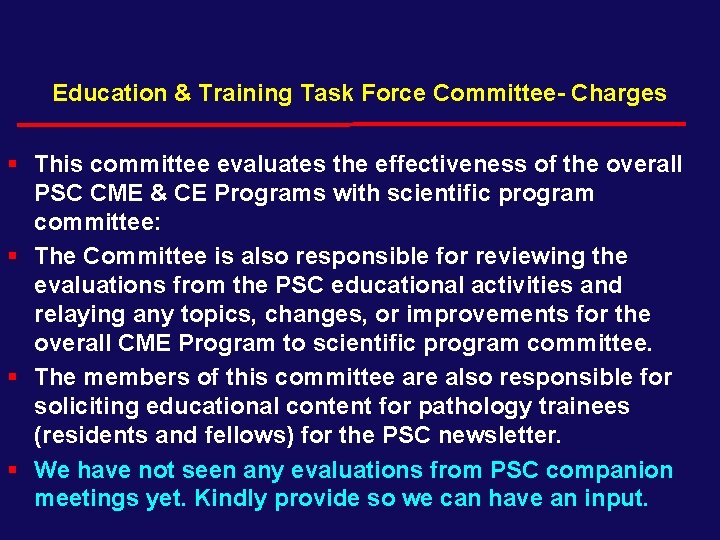 Education & Training Task Force Committee- Charges

▪ This committee evaluates the effectiveness of the overall PSC CME & CE Programs with scientific program committee:

▪ The Committee is also responsible for reviewing the evaluations from the PSC educational activities and relaying any topics, changes, or improvements for the overall CME Program to scientific program committee.

▪ The members of this committee are also responsible for soliciting educational content for pathology trainees (residents and fellows) for the PSC newsletter.

▪ We have not seen any evaluations from PSC companion meetings yet. Kindly provide so we can have an input.